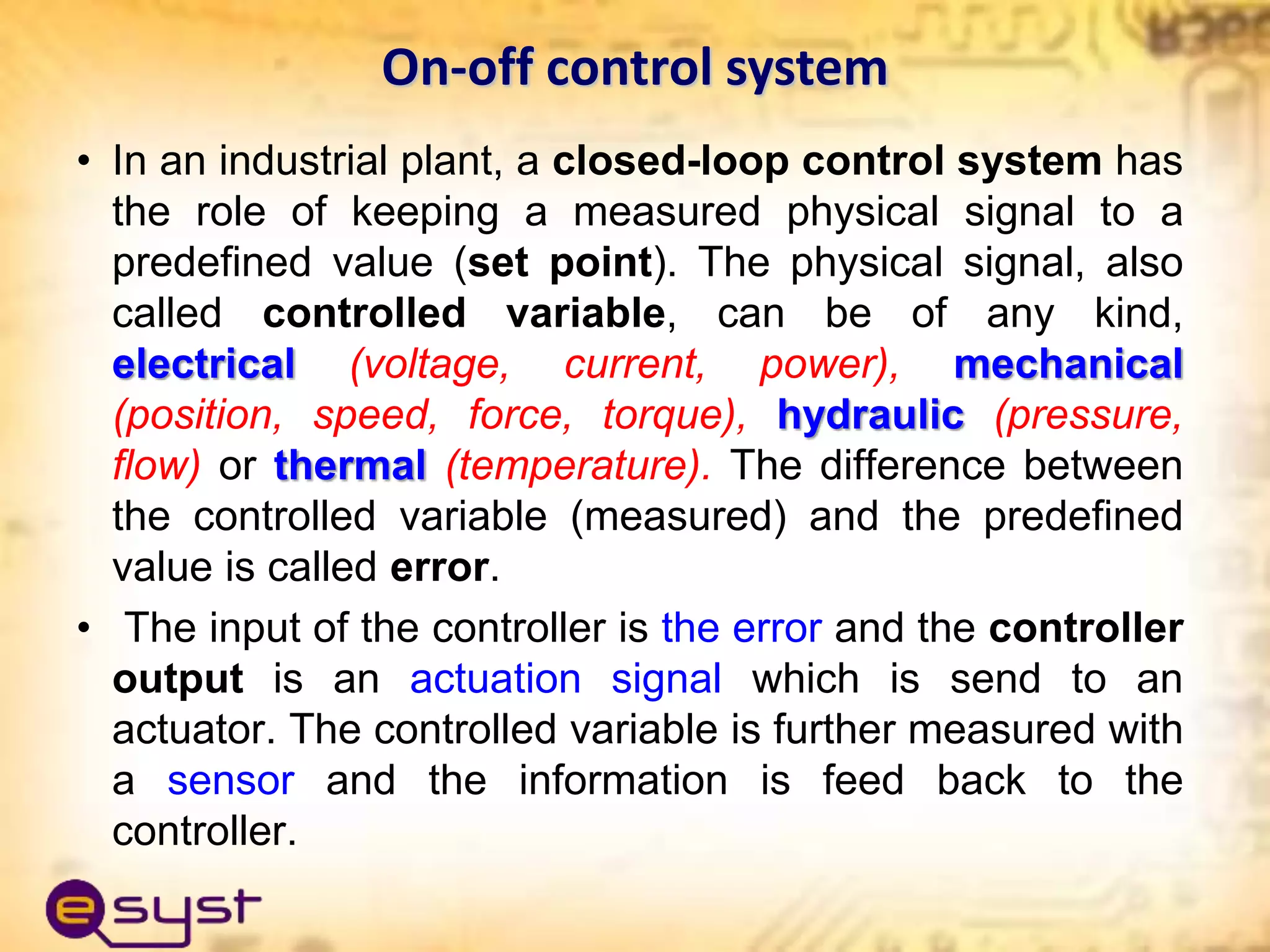 On-off control system

• In an industrial plant, a closed-loop control system has the role of keeping a measured physical signal to a predefined value (set point). The physical signal, also called controlled variable, can be of any kind, electrical (voltage, current, power), mechanical (position, speed, force, torque), hydraulic (pressure, flow) or thermal (temperature). The difference between the controlled variable (measured) and the predefined value is called error.

• The input of the controller is the error and the controller output is an actuation signal which is send to an actuator. The controlled variable is further measured with a sensor and the information is feed back to the controller.

esyst